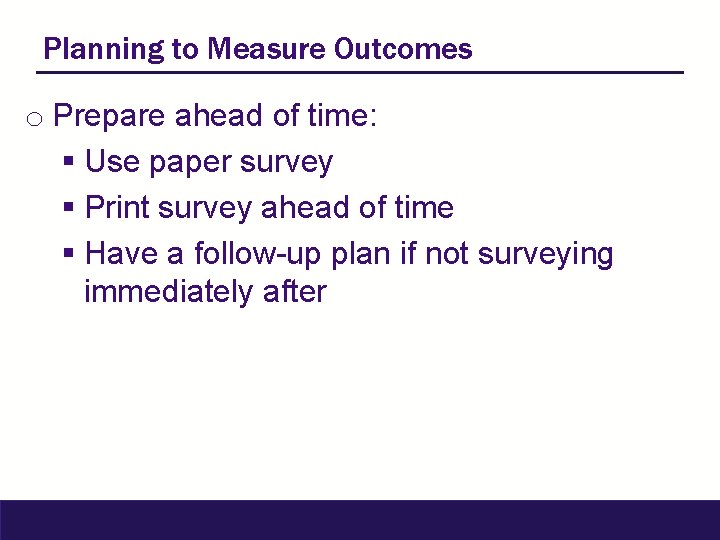 Planning to Measure Outcomes

○ Prepare ahead of time:
▪ Use paper survey
▪ Print survey ahead of time
▪ Have a follow-up plan if not surveying immediately after